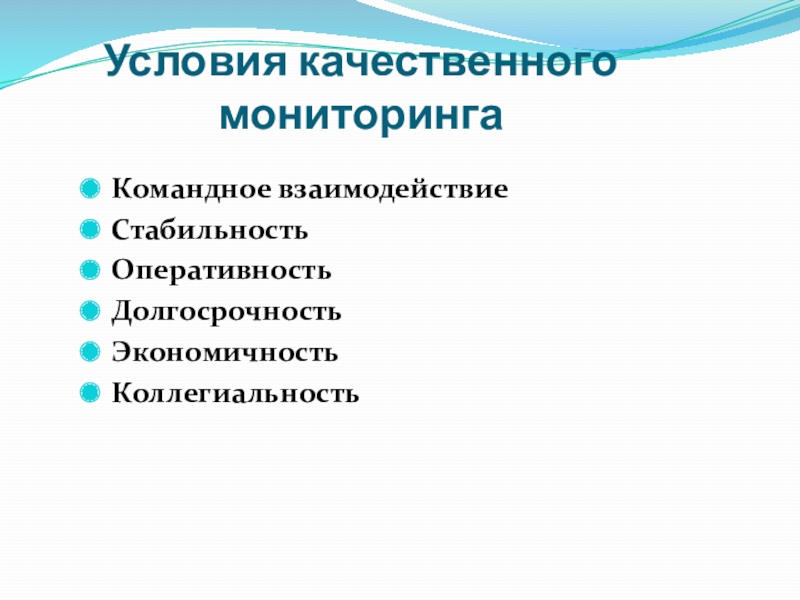 Условия качественного мониторинга

Командное взаимодействие
Стабильность
Оперативность
Долгосрочность
Экономичность
Коллегиальность